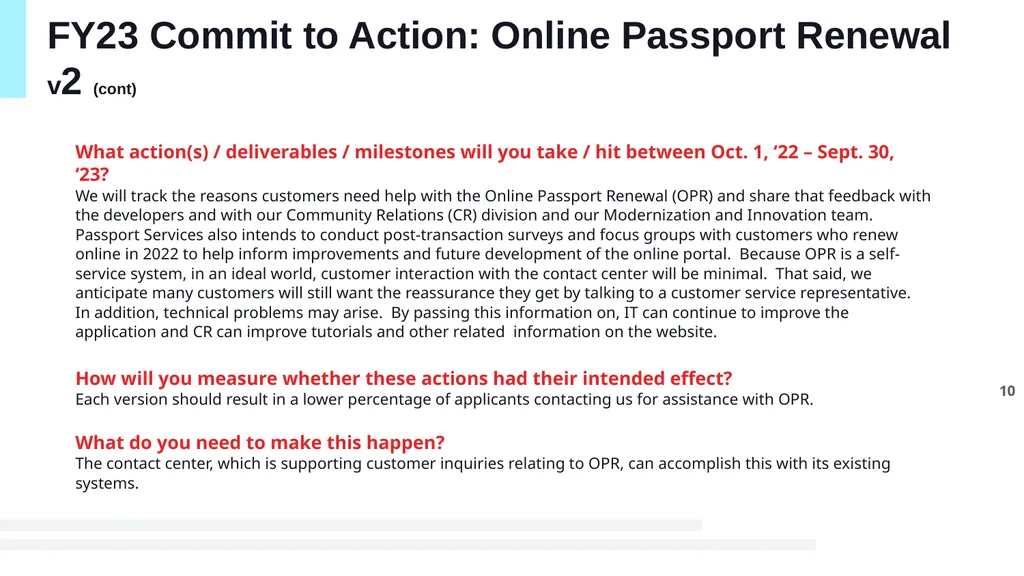 FY23 Commit to Action: Online Passport Renewal v2 (cont)

What action(s) / deliverables / milestones will you take / hit between Oct. 1, ‘22 – Sept. 30, ‘23?
We will track the reasons customers need help with the Online Passport Renewal (OPR) and share that feedback with the developers and with our Community Relations (CR) division and our Modernization and Innovation team. Passport Services also intends to conduct post-transaction surveys and focus groups with customers who renew online in 2022 to help inform improvements and future development of the online portal. Because OPR is a self-service system, in an ideal world, customer interaction with the contact center will be minimal. That said, we anticipate many customers will still want the reassurance they get by talking to a customer service representative. In addition, technical problems may arise. By passing this information on, IT can continue to improve the application and CR can improve tutorials and other related information on the website.

How will you measure whether these actions had their intended effect?
Each version should result in a lower percentage of applicants contacting us for assistance with OPR.

What do you need to make this happen?
The contact center, which is supporting customer inquiries relating to OPR, can accomplish this with its existing systems.

10